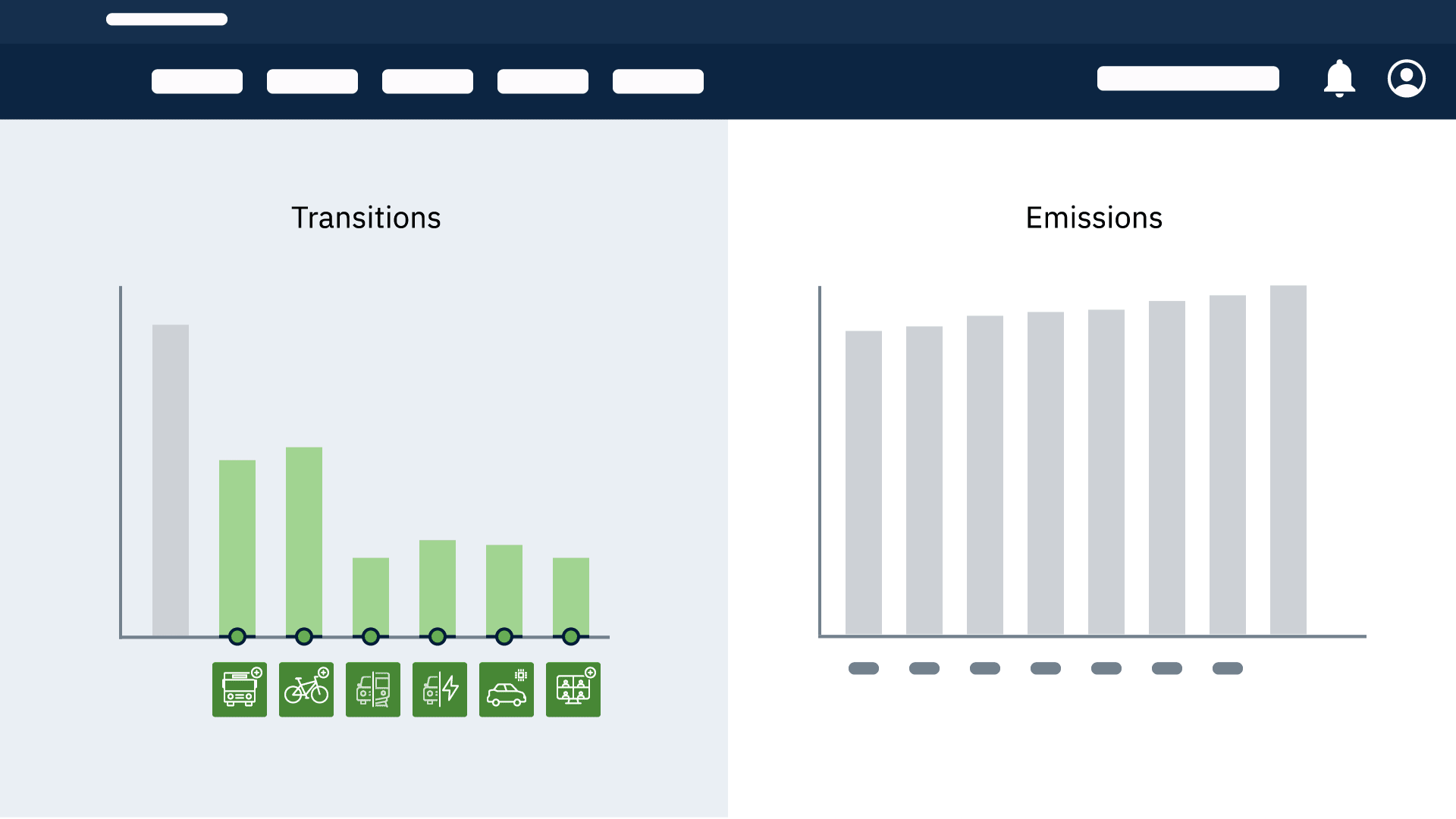 Transitions

Emissions